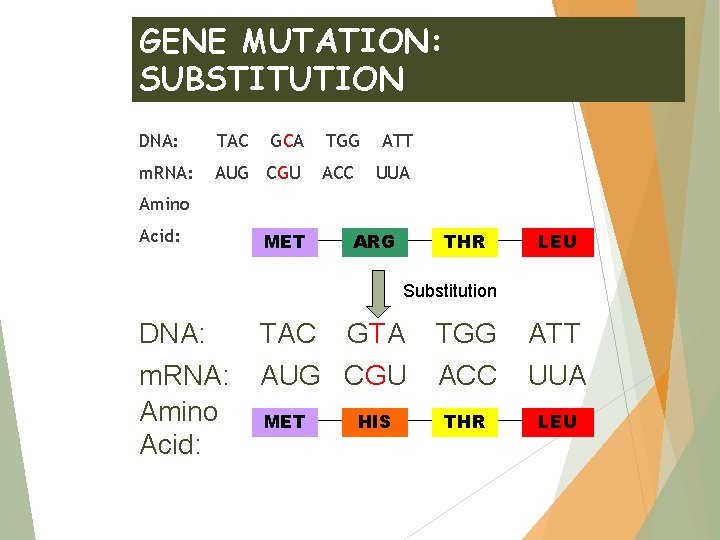 GENE MUTATION: SUBSTITUTION

DNA: TAC GCA TGG ATT

mRNA: AUG CGU ACC UUA

Amino Acid: MET ARG THR LEU

Substitution

DNA: TAC GTA TGG ATT

mRNA: AUG CGU ACC UUA

Amino Acid: MET HIS THR LEU